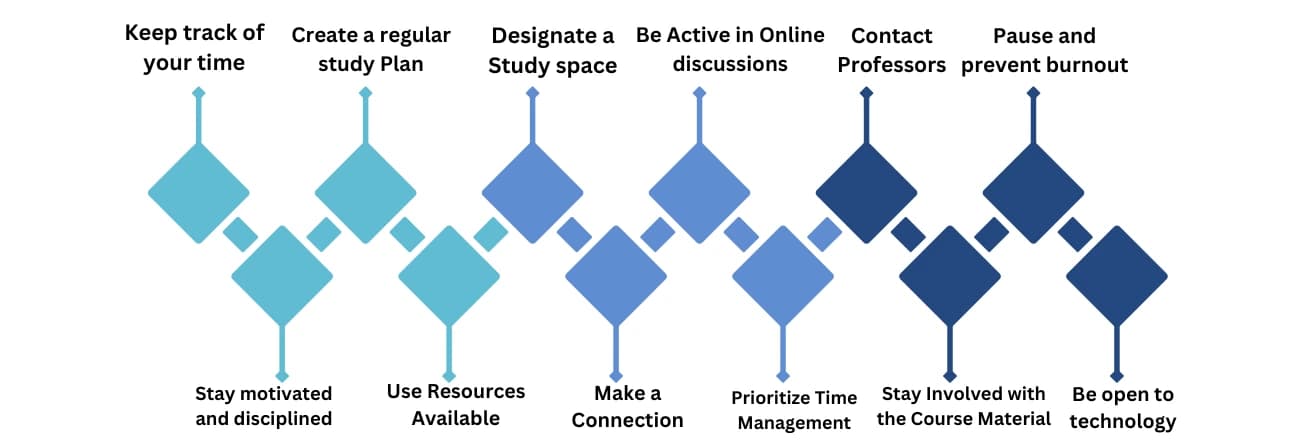 Keep track of your time

Create a regular study Plan

Designate a Study space

Be Active in Online discussions

Contact Professors

Pause and prevent burnout

Stay motivated and disciplined

Use Resources Available

Make a Connection

Prioritize Time Management

Stay Involved with the Course Material

Be open to technology